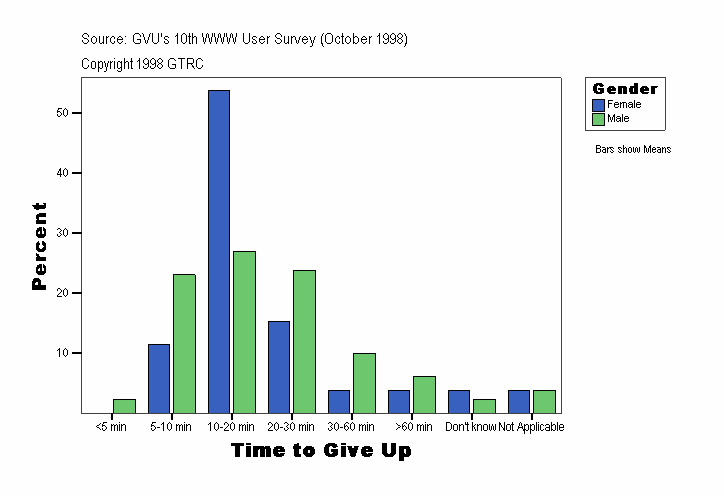 Source: GVU's 10th WWW User Survey (October 1998)
Copyright 1998 GTRC

Gender
Female
Male

Bars show Means

Percent

50
40
30
20
10

<5 min
5-10 min
10-20 min
20-30 min
30-60 min
>60 min
Don't know
Not Applicable

Time to Give Up